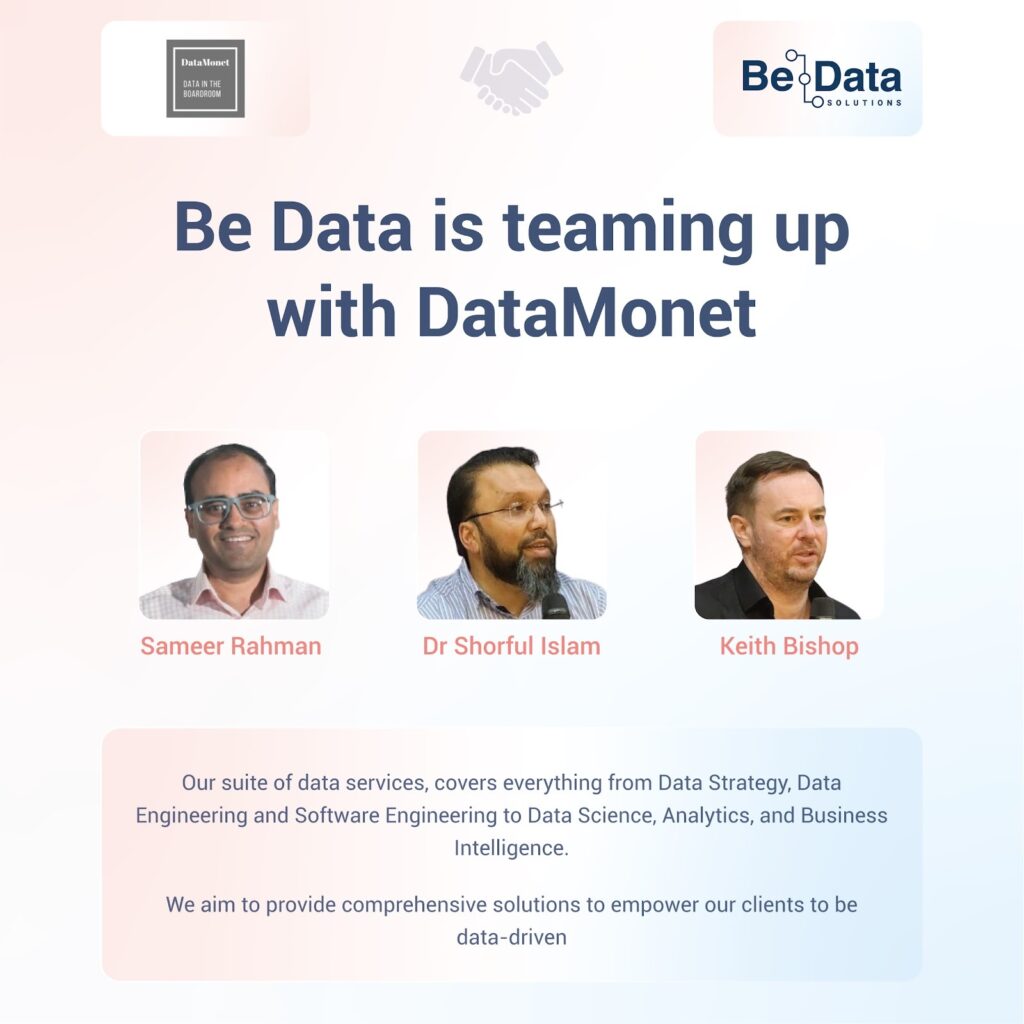 DataMonet
DATA IN THE BOARDROOM

Be Data
SOLUTIONS

Be Data is teaming up with DataMonet

Sameer Rahman

Dr Shorful Islam

Keith Bishop

Our suite of data services, covers everything from Data Strategy, Data Engineering and Software Engineering to Data Science, Analytics, and Business Intelligence.

We aim to provide comprehensive solutions to empower our clients to be data-driven